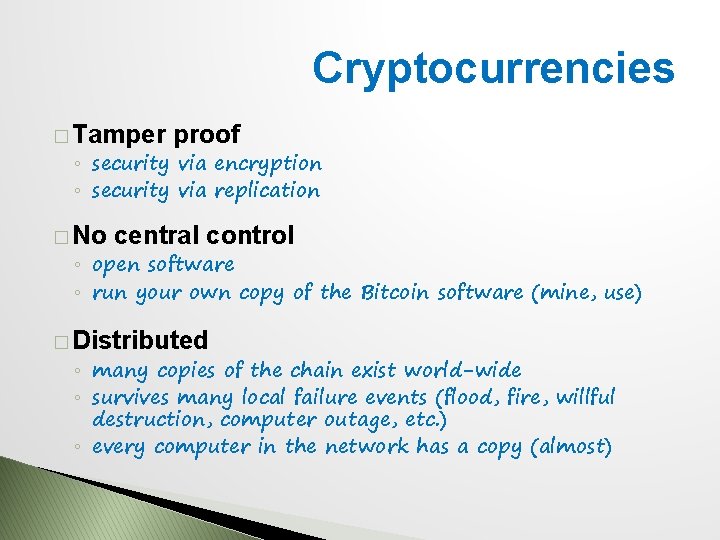 Cryptocurrencies

□ Tamper proof
◦ security via encryption
◦ security via replication

□ No central control
◦ open software
◦ run your own copy of the Bitcoin software (mine, use)

□ Distributed
◦ many copies of the chain exist world-wide
◦ survives many local failure events (flood, fire, willful destruction, computer outage, etc.)
◦ every computer in the network has a copy (almost)